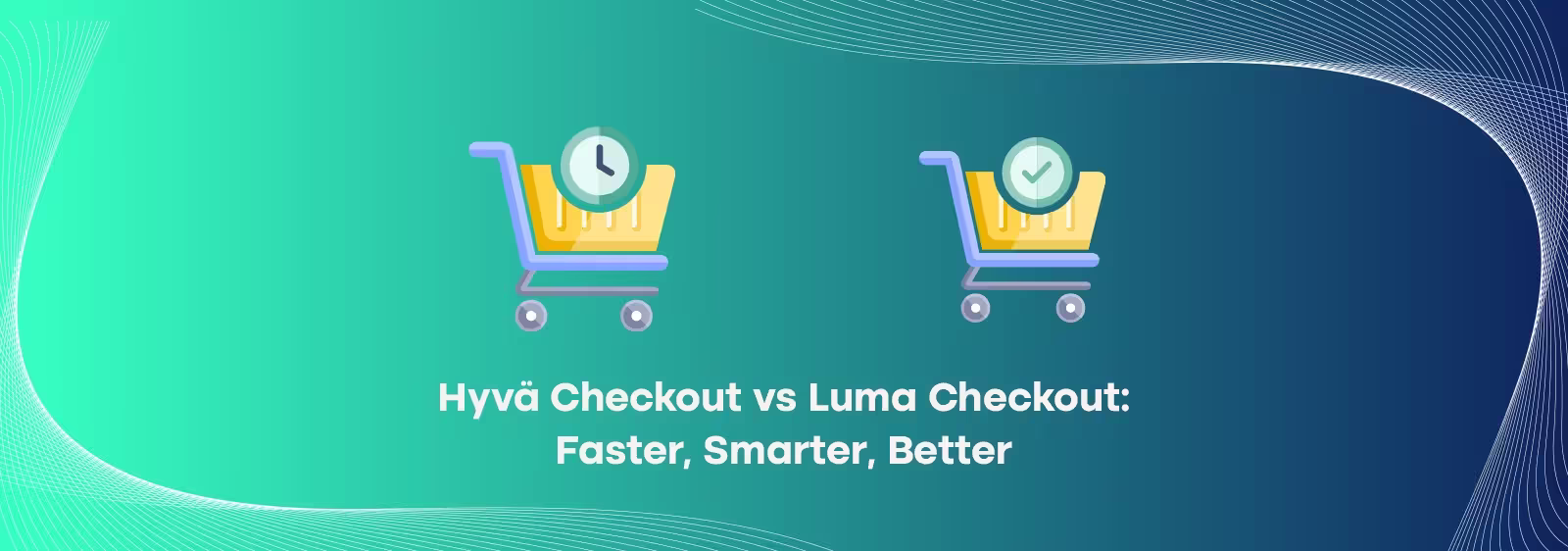 Hyvä Checkout vs Luma Checkout:
Faster, Smarter, Better